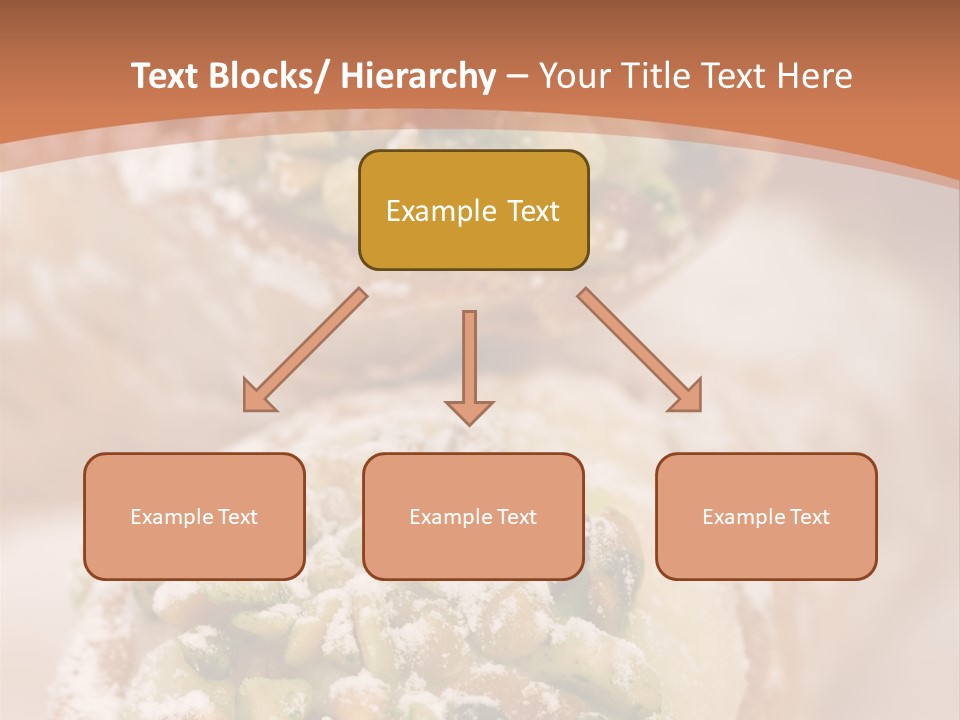 Text Blocks/ Hierarchy – Your Title Text Here

Example Text

Example Text

Example Text

Example Text